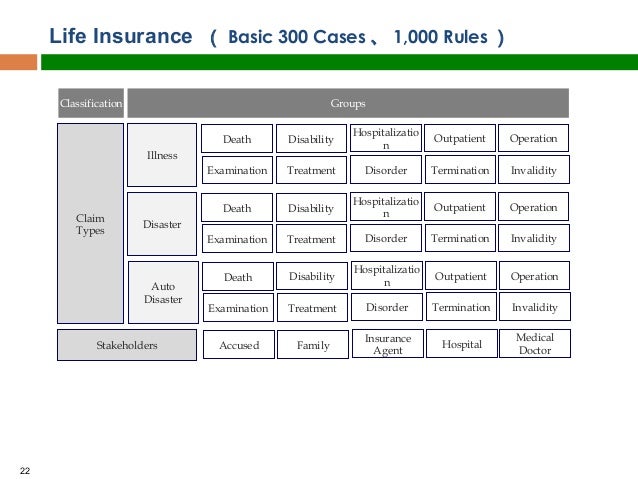 Life Insurance （ Basic 300 Cases 、 1,000 Rules ）

| Classification | Groups | | | | | |
|---|---|---|---|---|---|---|
| Claim Types | Illness | Death | Disability | Hospitalization | Outpatient | Operation |
| | | Examination | Treatment | Disorder | Termination | Invalidity |
| | Disaster | Death | Disability | Hospitalization | Outpatient | Operation |
| | | Examination | Treatment | Disorder | Termination | Invalidity |
| | Auto Disaster | Death | Disability | Hospitalization | Outpatient | Operation |
| | | Examination | Treatment | Disorder | Termination | Invalidity |
| Stakeholders | | Accused | Family | Insurance Agent | Hospital | Medical Doctor |

22